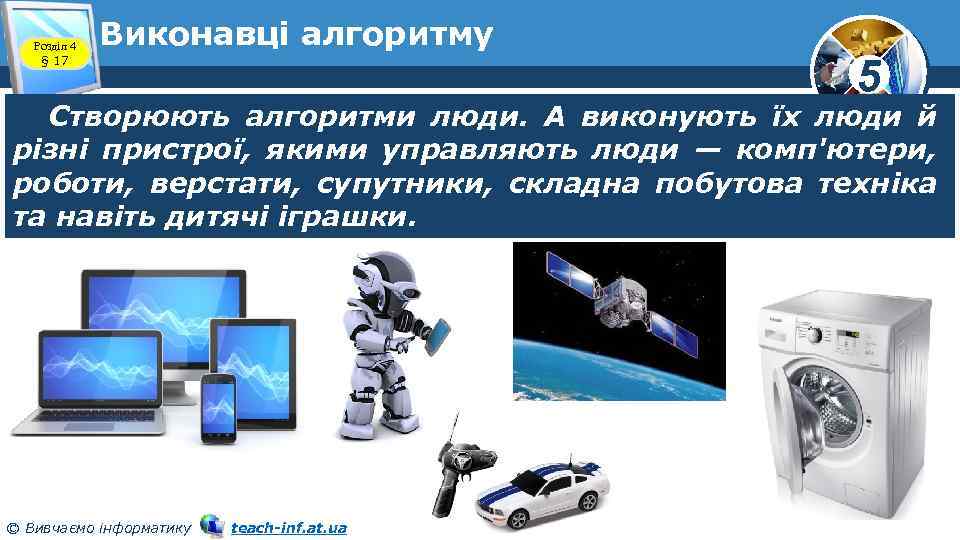 Розділ 4
§ 17

Виконавці алгоритму

5

Створюють алгоритми люди. А виконують їх люди й різні пристрої, якими управляють люди — комп'ютери, роботи, верстати, супутники, складна побутова техніка та навіть дитячі іграшки.

© Вивчаємо інформатику teach-inf.at.ua